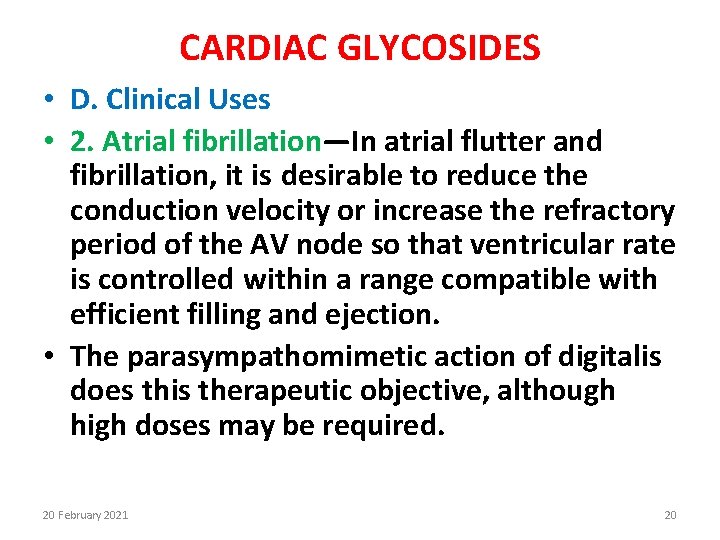 CARDIAC GLYCOSIDES

• D. Clinical Uses

• 2. Atrial fibrillation—In atrial flutter and fibrillation, it is desirable to reduce the conduction velocity or increase the refractory period of the AV node so that ventricular rate is controlled within a range compatible with efficient filling and ejection.

• The parasympathomimetic action of digitalis does this therapeutic objective, although high doses may be required.

20 February 2021

20